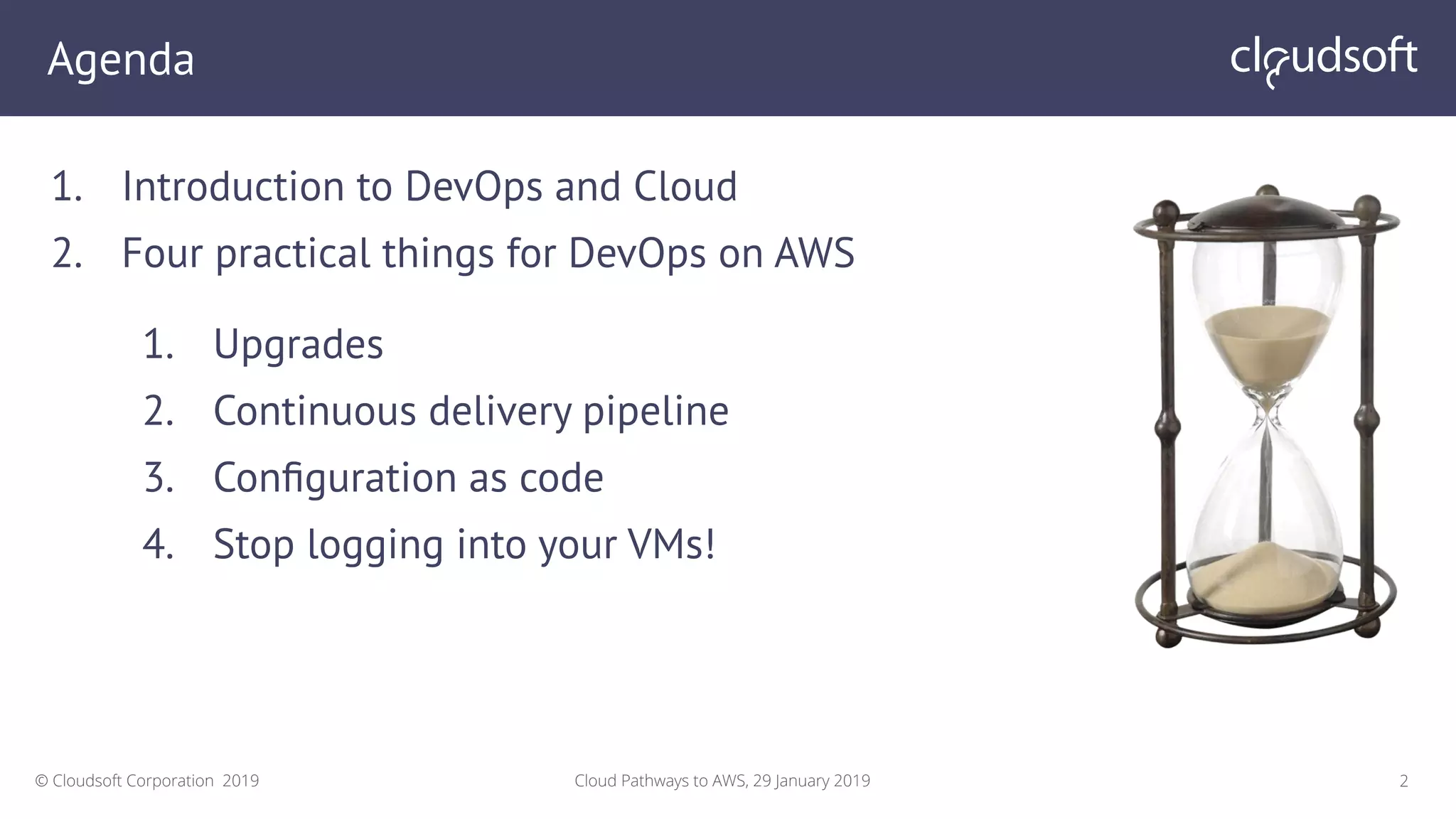 Agenda

cloudsoft

1. Introduction to DevOps and Cloud
2. Four practical things for DevOps on AWS

1. Upgrades
2. Continuous delivery pipeline
3. Configuration as code
4. Stop logging into your VMs!

© Cloudsoft Corporation 2019

Cloud Pathways to AWS, 29 January 2019

2